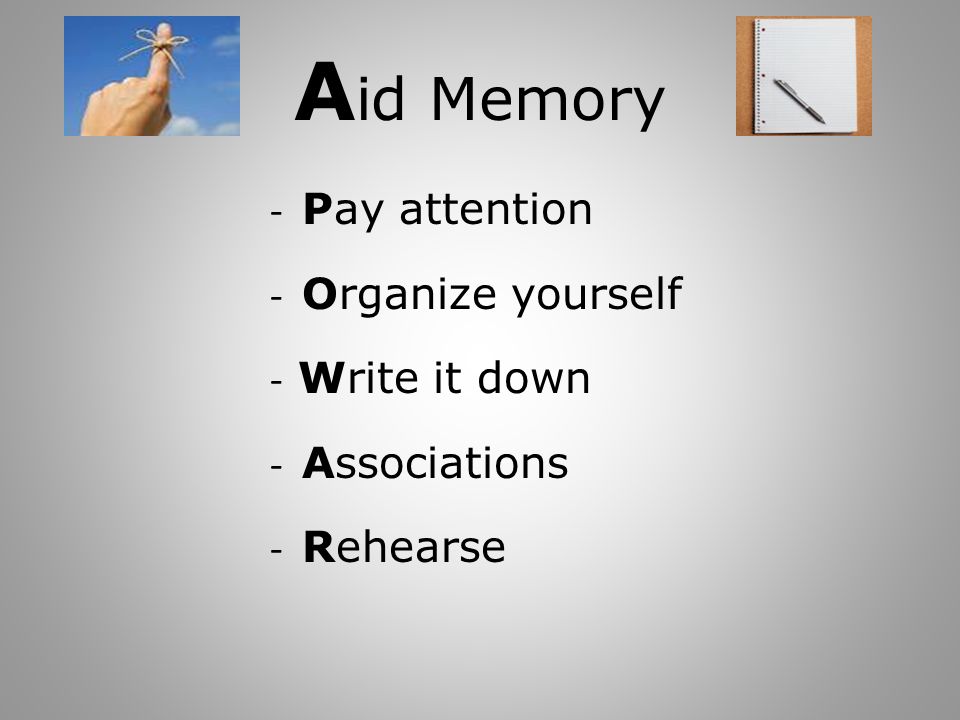 Aid Memory

- Pay attention
- Organize yourself
- Write it down
- Associations
- Rehearse